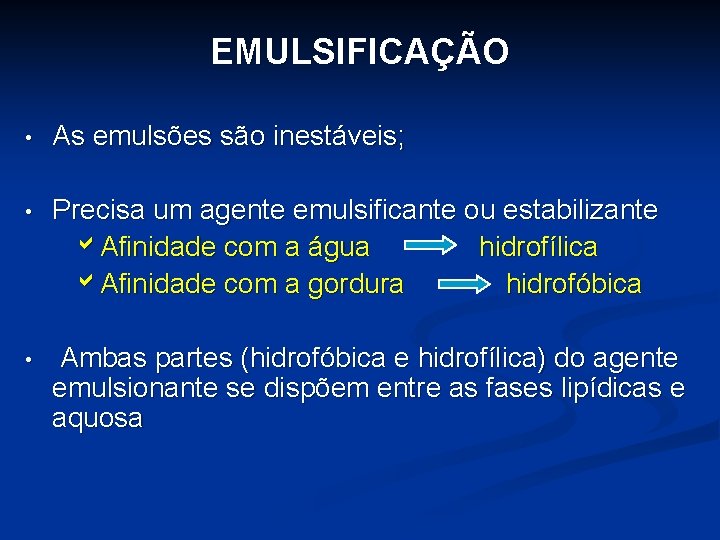 EMULSIFICAÇÃO

• As emulsões são inestáveis;

• Precisa um agente emulsificante ou estabilizante
✓ Afinidade com a água → hidrofílica
✓ Afinidade com a gordura → hidrofóbica

• Ambas partes (hidrofóbica e hidrofílica) do agente emulsionante se dispõem entre as fases lipídicas e aquosa